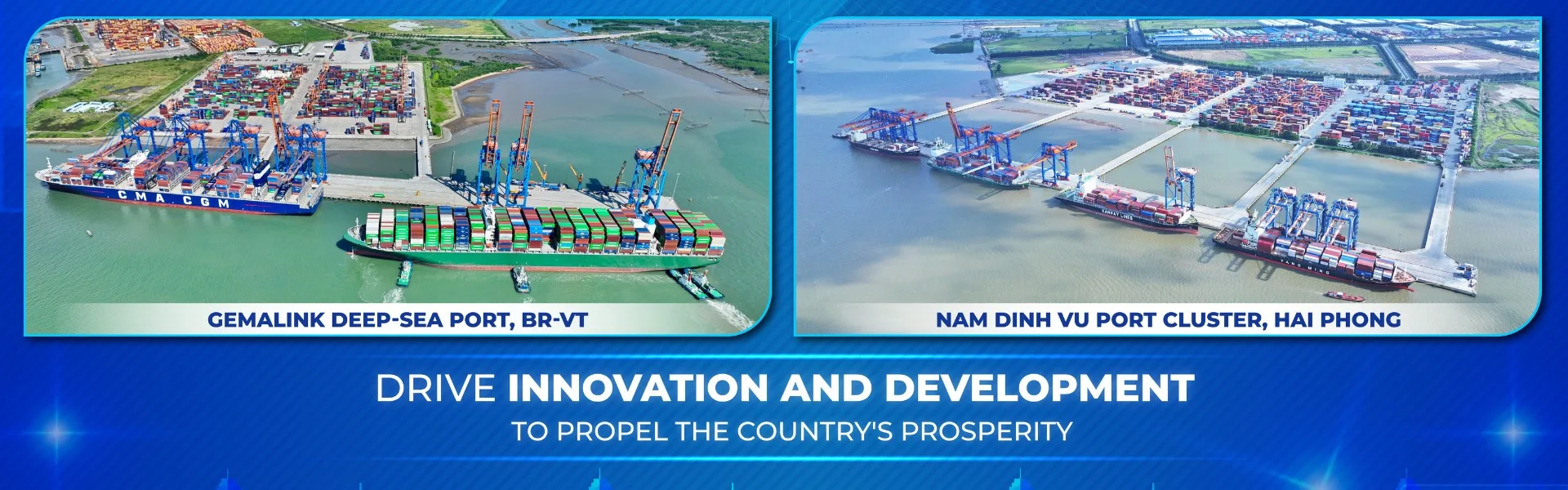 CMA CGM

GEMALINK DEEP-SEA PORT, BR-VT

NAM DINH VU PORT CLUSTER, HAI PHONG

DRIVE INNOVATION AND DEVELOPMENT

TO PROPEL THE COUNTRY'S PROSPERITY